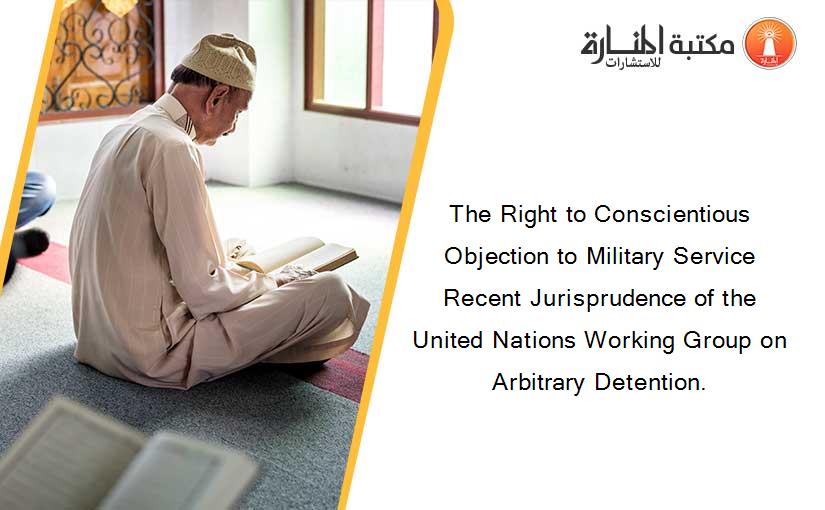 مكتبة المنارة للاستشارات

The Right to Conscientious Objection to Military Service Recent Jurisprudence of the United Nations Working Group on Arbitrary Detention.